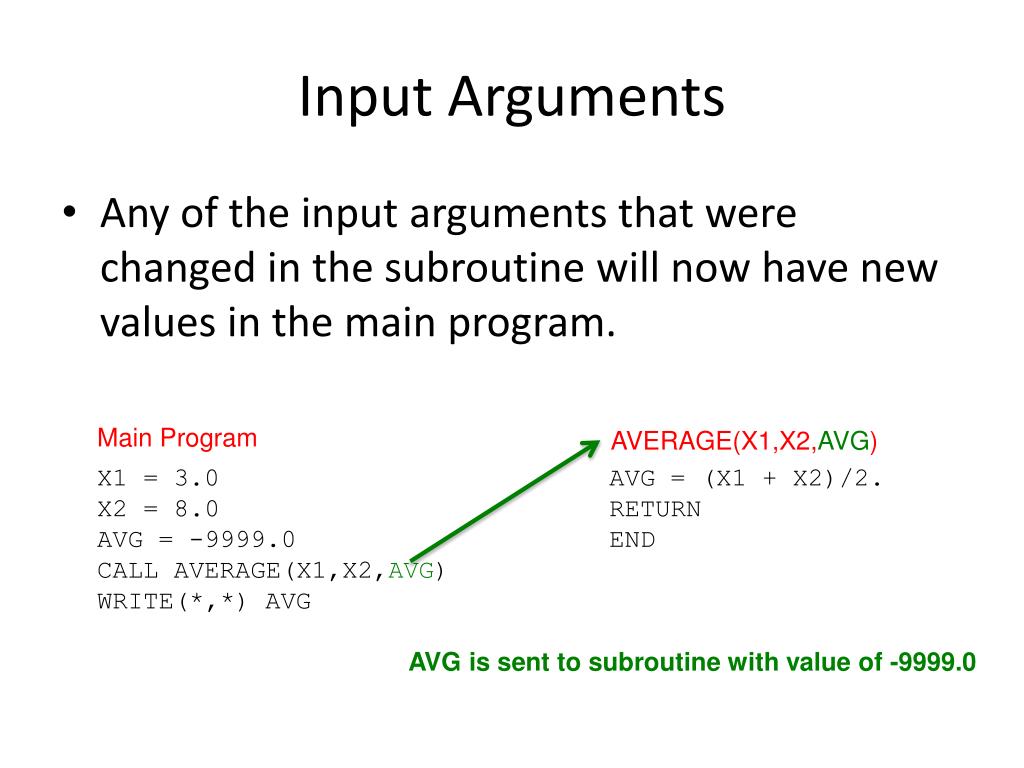 Input Arguments

• Any of the input arguments that were changed in the subroutine will now have new values in the main program.

Main Program
X1 = 3.0
X2 = 8.0
AVG = -9999.0
CALL AVERAGE(X1,X2,AVG)
WRITE(*,*) AVG

AVERAGE(X1,X2,AVG)
AVG = (X1 + X2)/2.
RETURN
END

AVG is sent to subroutine with value of -9999.0